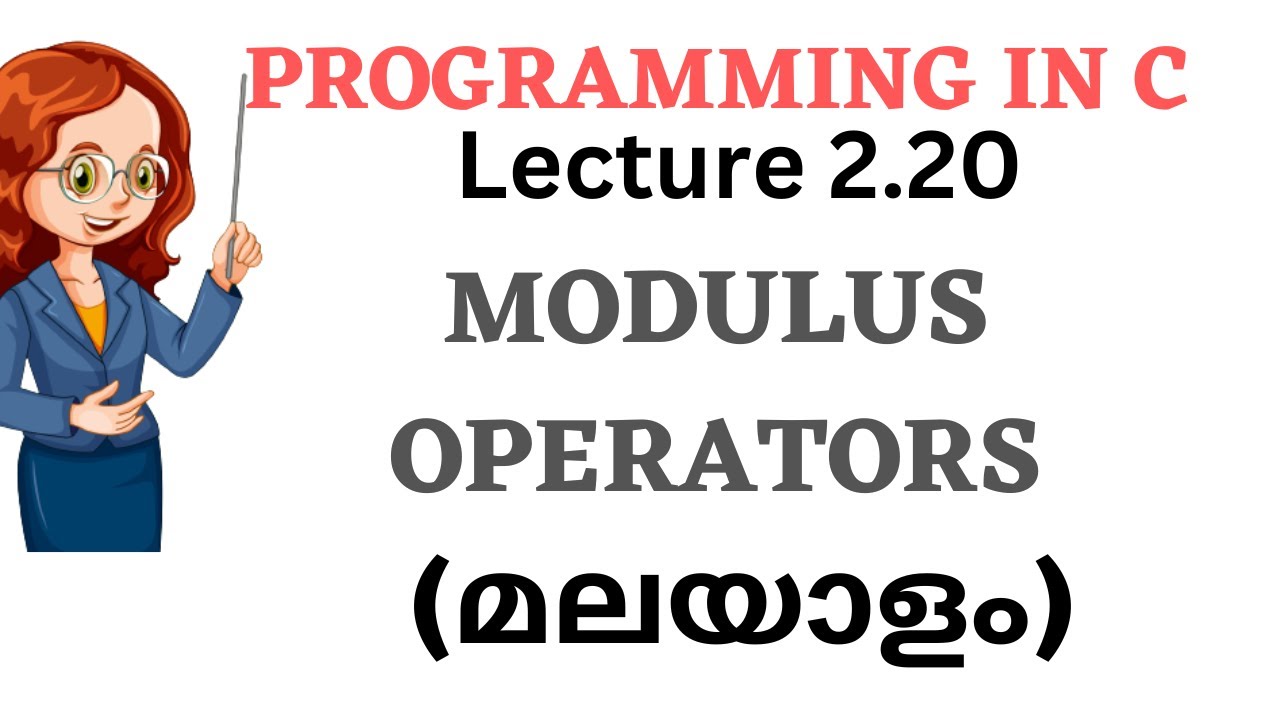 PROGRAMMING IN C
Lecture 2.20
MODULUS
OPERATORS
(മലയാളം)